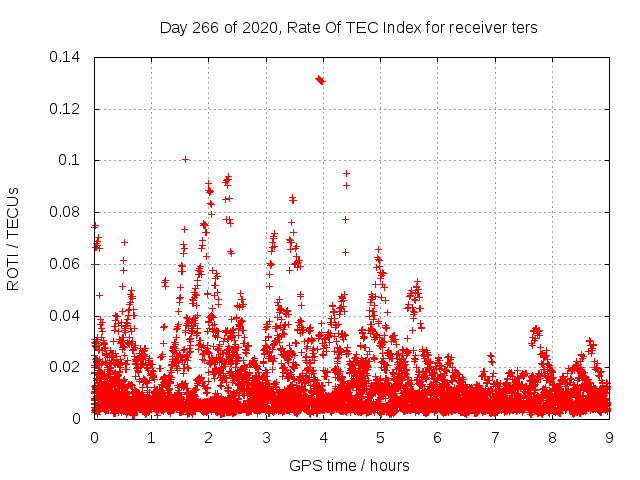 Day 266 of 2020, Rate Of TEC Index for receiver ters

ROTI / TECUs

0.14
0.12
0.1
0.08
0.06
0.04
0.02
0

0 1 2 3 4 5 6 7 8 9

GPS time / hours